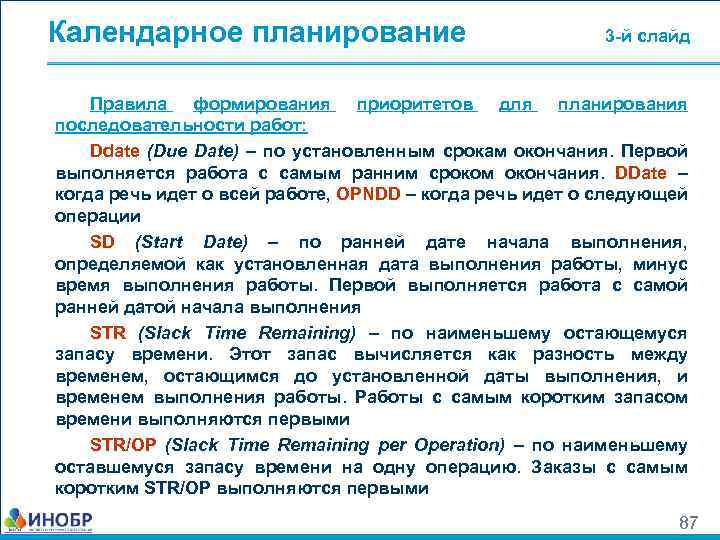 Календарное планирование 3-й слайд

Правила формирования приоритетов для планирования последовательности работ:

Ddate (Due Date) – по установленным срокам окончания. Первой выполняется работа с самым ранним сроком окончания. DDate – когда речь идет о всей работе, OPNDD – когда речь идет о следующей операции

SD (Start Date) – по ранней дате начала выполнения, определяемой как установленная дата выполнения работы, минус время выполнения работы. Первой выполняется работа с самой ранней датой начала выполнения

STR (Slack Time Remaining) – по наименьшему остающемуся запасу времени. Этот запас вычисляется как разность между временем, остающимся до установленной даты выполнения, и временем выполнения работы. Работы с самым коротким запасом времени выполняются первыми

STR/OP (Slack Time Remaining per Operation) – по наименьшему оставшемуся запасу времени на одну операцию. Заказы с самым коротким STR/OP выполняются первыми

ИНОБР

87